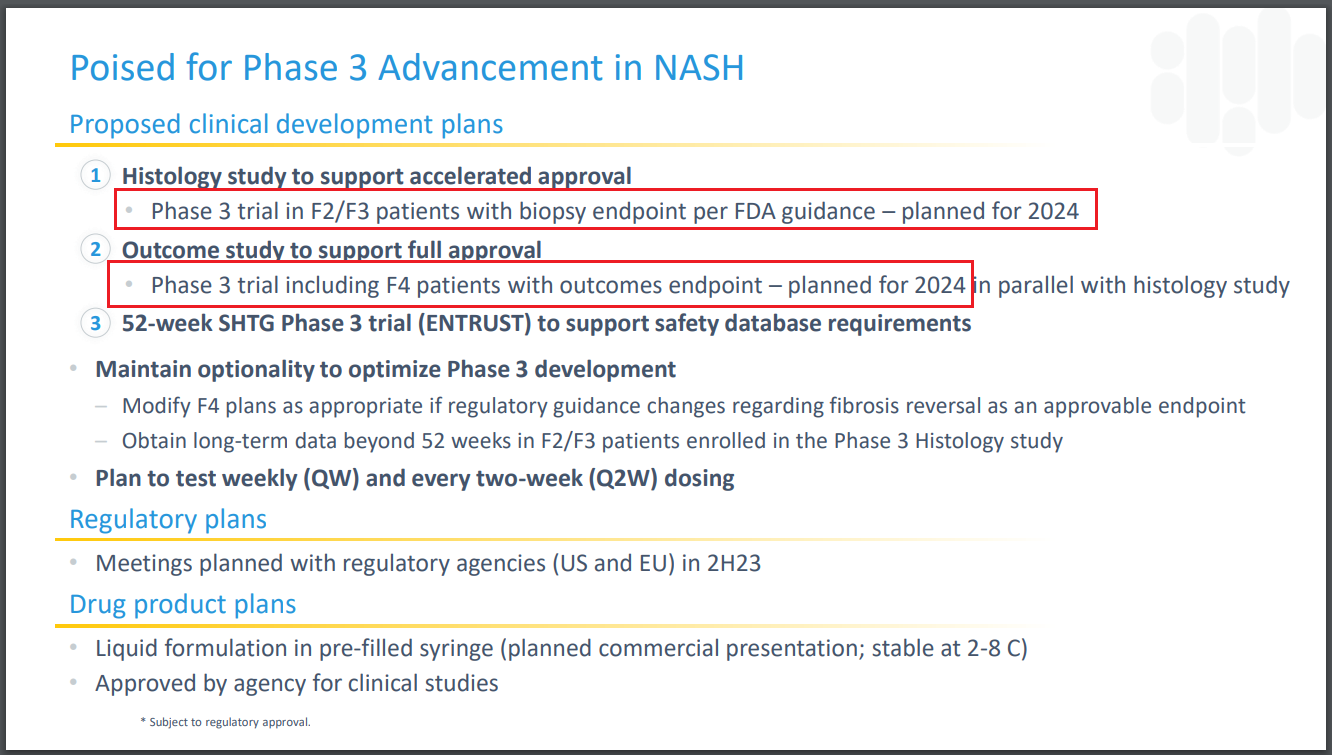 Poised for Phase 3 Advancement in NASH

Proposed clinical development plans

1 Histology study to support accelerated approval
• Phase 3 trial in F2/F3 patients with biopsy endpoint per FDA guidance – planned for 2024

2 Outcome study to support full approval
• Phase 3 trial including F4 patients with outcomes endpoint – planned for 2024 in parallel with histology study

3 52-week SHTG Phase 3 trial (ENTRUST) to support safety database requirements

• Maintain optionality to optimize Phase 3 development
– Modify F4 plans as appropriate if regulatory guidance changes regarding fibrosis reversal as an approvable endpoint
– Obtain long-term data beyond 52 weeks in F2/F3 patients enrolled in the Phase 3 Histology study

• Plan to test weekly (QW) and every two-week (Q2W) dosing

Regulatory plans

• Meetings planned with regulatory agencies (US and EU) in 2H23

Drug product plans

• Liquid formulation in pre-filled syringe (planned commercial presentation; stable at 2-8 C)
• Approved by agency for clinical studies

* Subject to regulatory approval.